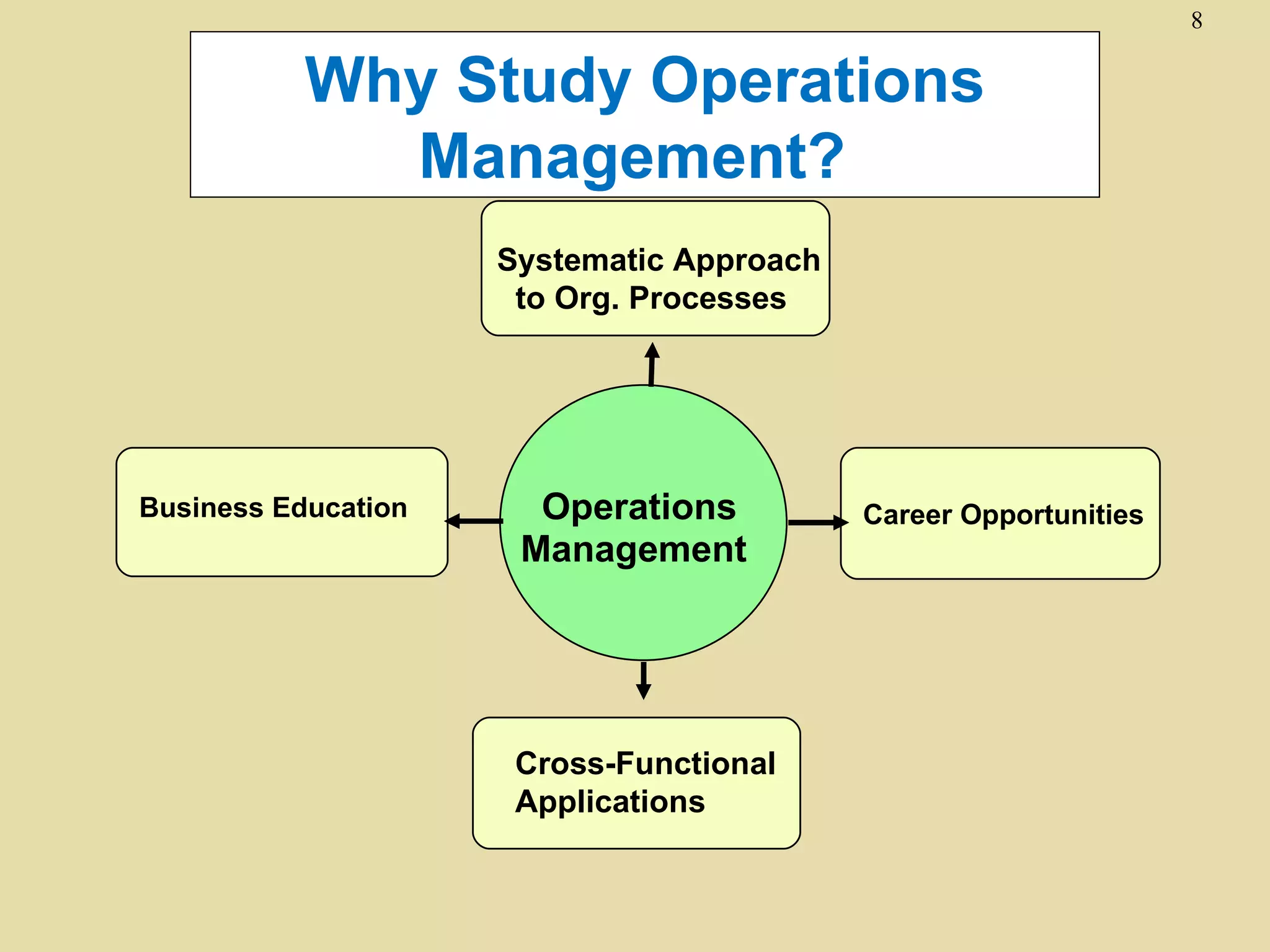 8

Why Study Operations Management?

Systematic Approach to Org. Processes

Business Education

Operations Management

Career Opportunities

Cross-Functional Applications